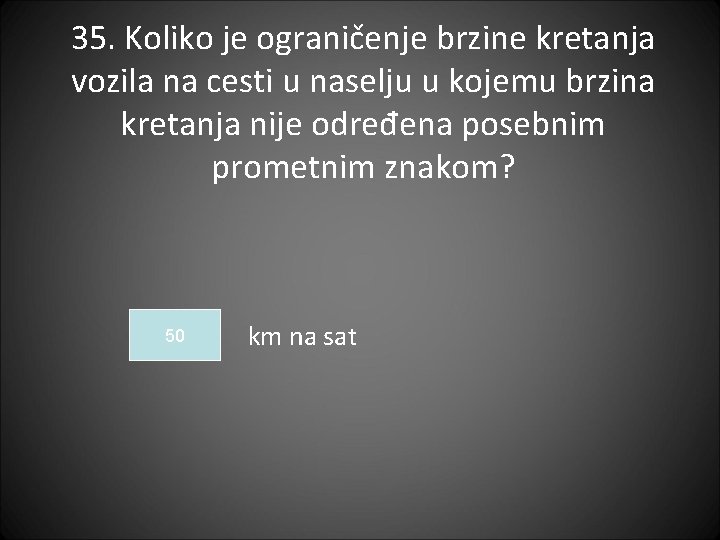 35. Koliko je ograničenje brzine kretanja vozila na cesti u naselju u kojemu brzina kretanja nije određena posebnim prometnim znakom?

50

km na sat